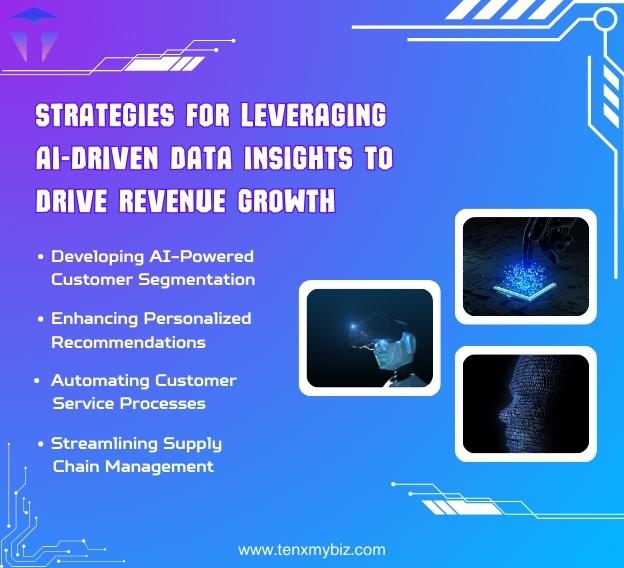 STRATEGIES FOR LEVERAGING AI-DRIVEN DATA INSIGHTS TO DRIVE REVENUE GROWTH

• Developing AI-Powered Customer Segmentation

• Enhancing Personalized Recommendations

• Automating Customer Service Processes

• Streamlining Supply Chain Management

www.tenxmybiz.com